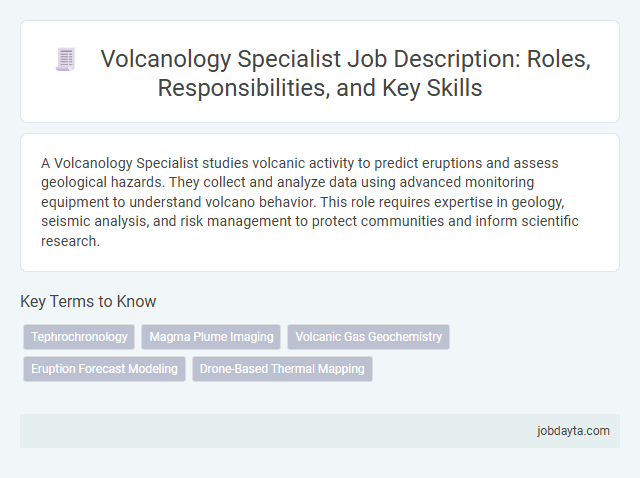 Volcanology Specialist Job Description: Roles, Responsibilities, and Key Skills

A Volcanology Specialist studies volcanic activity to predict eruptions and assess geological hazards. They collect and analyze data using advanced monitoring equipment to understand volcano behavior. This role requires expertise in geology, seismic analysis, and risk management to protect communities and inform scientific research.

Key Terms to Know

Tephrochronology

Magma Plume Imaging

Volcanic Gas Geochemistry

Eruption Forecast Modeling

Drone-Based Thermal Mapping

jobdayta.com